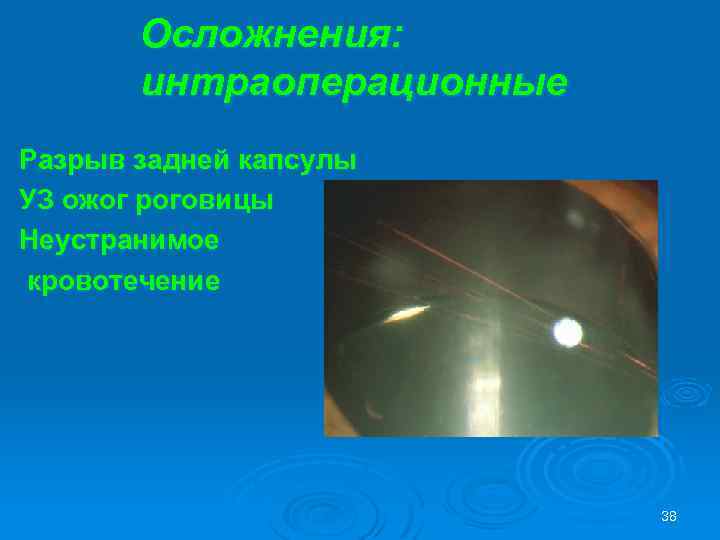 Осложнения: интраоперационные

Разрыв задней капсулы
УЗ ожог роговицы
Неустранимое кровотечение

38